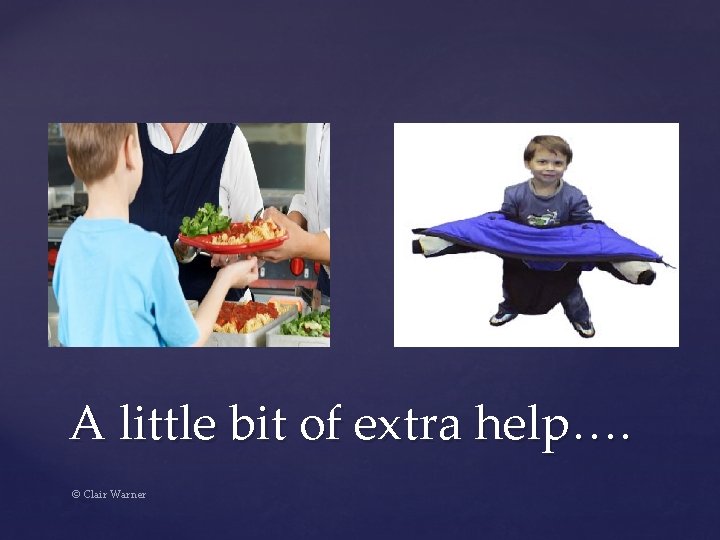 A little bit of extra help….

© Clair Warner